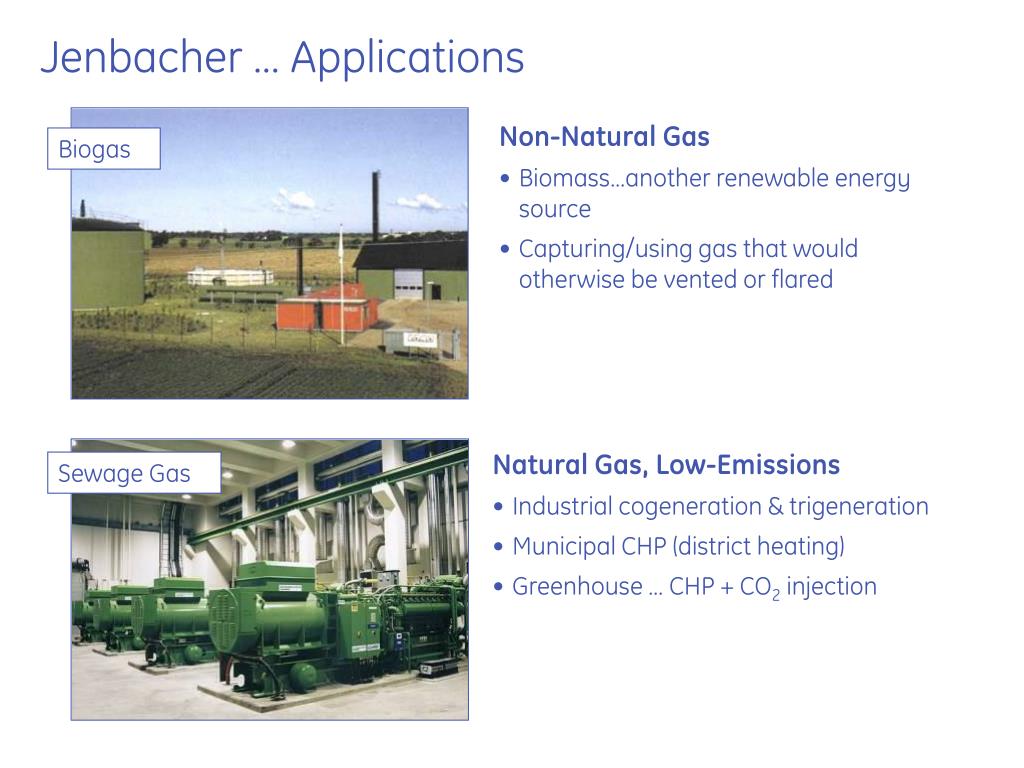 Jenbacher … Applications

Biogas

Non-Natural Gas

• Biomass…another renewable energy source

• Capturing/using gas that would otherwise be vented or flared

Sewage Gas

Natural Gas, Low-Emissions

• Industrial cogeneration & trigeneration

• Municipal CHP (district heating)

• Greenhouse … CHP + $CO_2$ injection